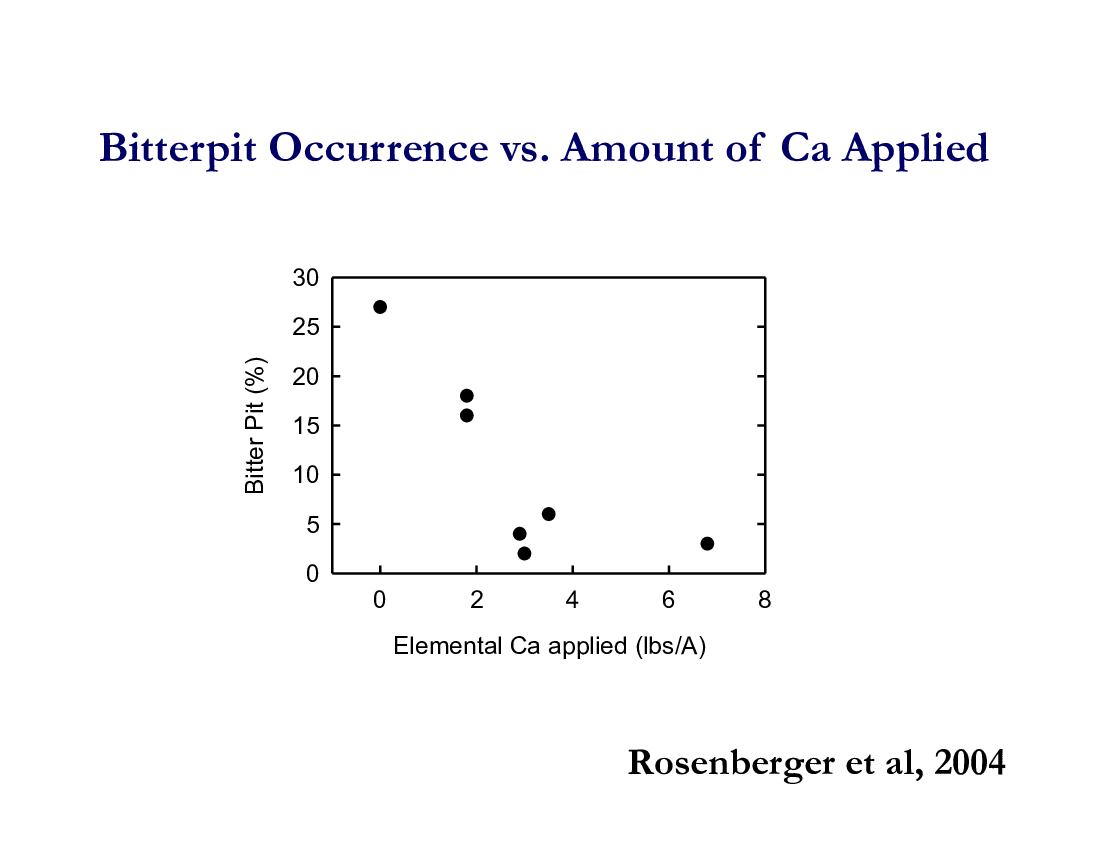 Bitterpit Occurrence vs. Amount of Ca Applied

30
25
20
15
10
5
0

Bitter Pit (%)

0
2
4
6
8

Elemental Ca applied (lbs/A)

Rosenberger et al, 2004